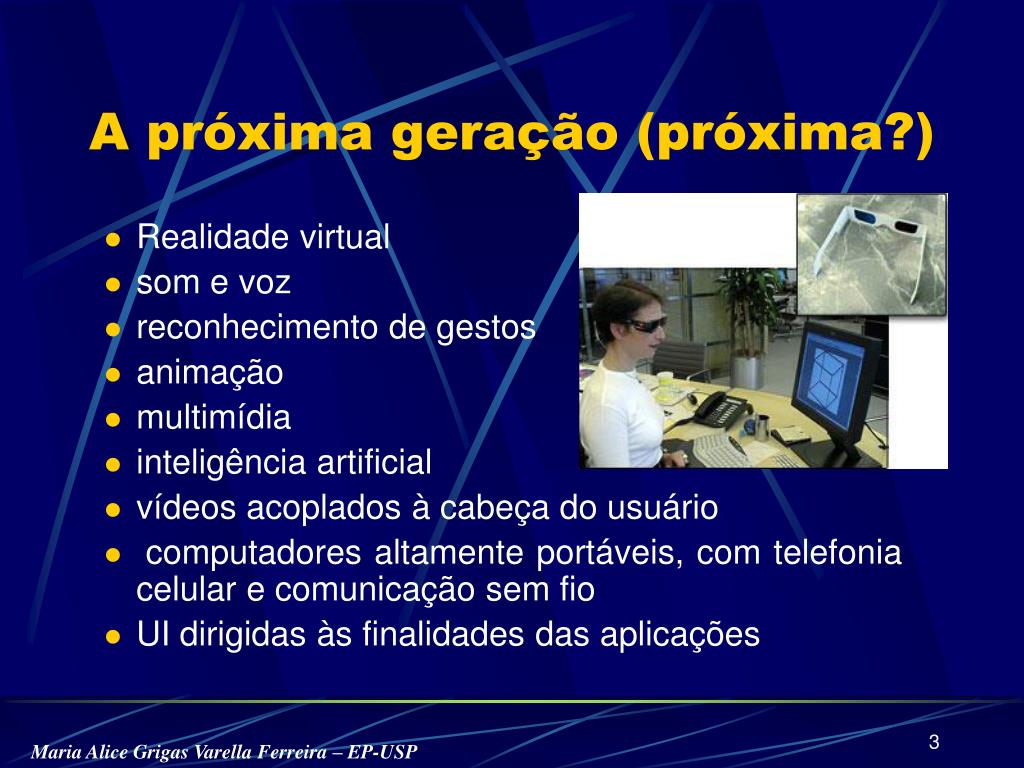 A próxima geração (próxima?)

- Realidade virtual
- som e voz
- reconhecimento de gestos
- animação
- multimídia
- inteligência artificial
- vídeos acoplados à cabeça do usuário
- computadores altamente portáveis, com telefonia celular e comunicação sem fio
- UI dirigidas às finalidades das aplicações

Maria Alice Grigas Varella Ferreira – EP-USP

3